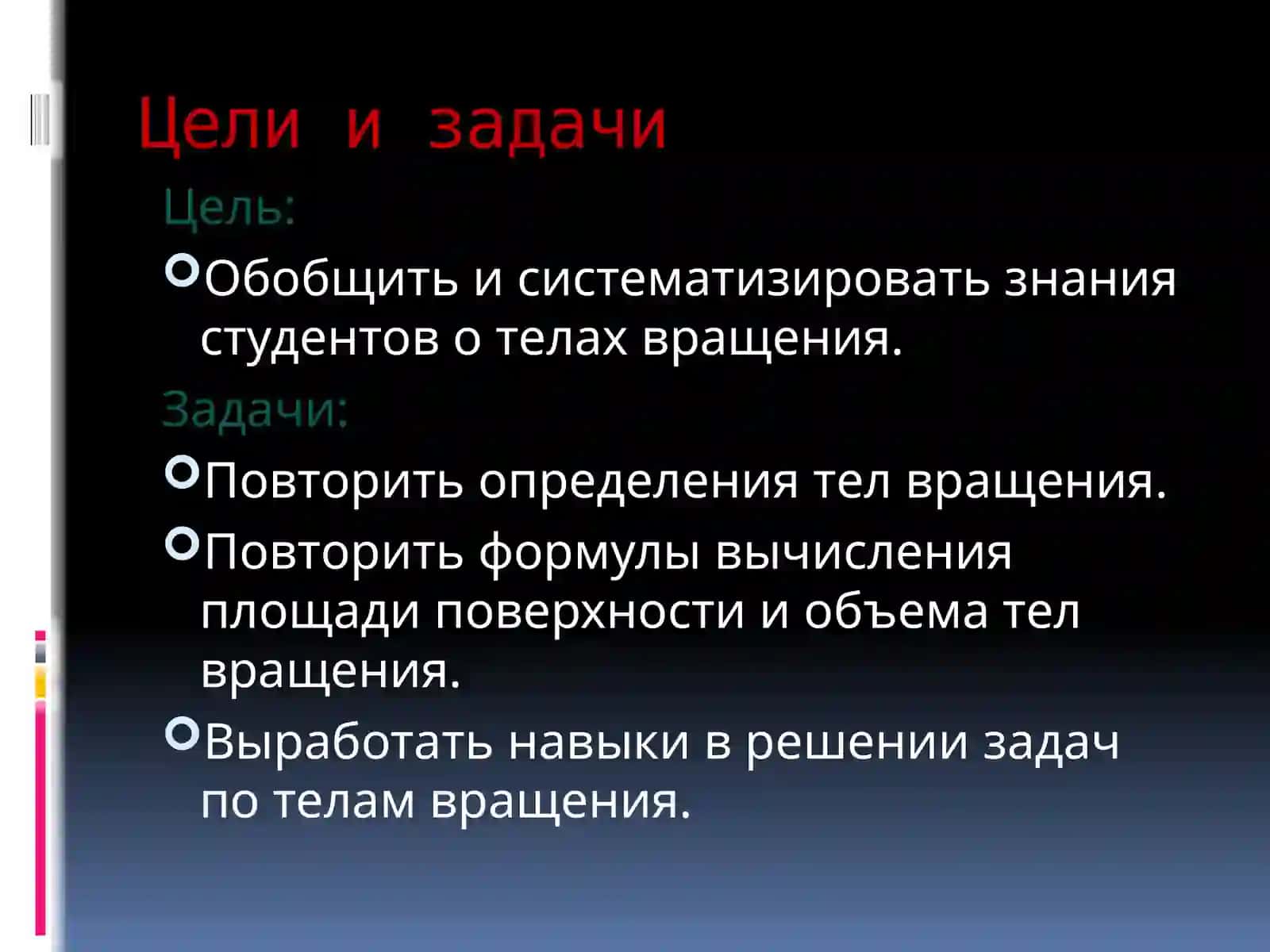 Цели и задачи

Цель:

Обобщить и систематизировать знания студентов о телах вращения.

Задачи:

Повторить определения тел вращения.

Повторить формулы вычисления площади поверхности и объема тел вращения.

Выработать навыки в решении задач по телам вращения.